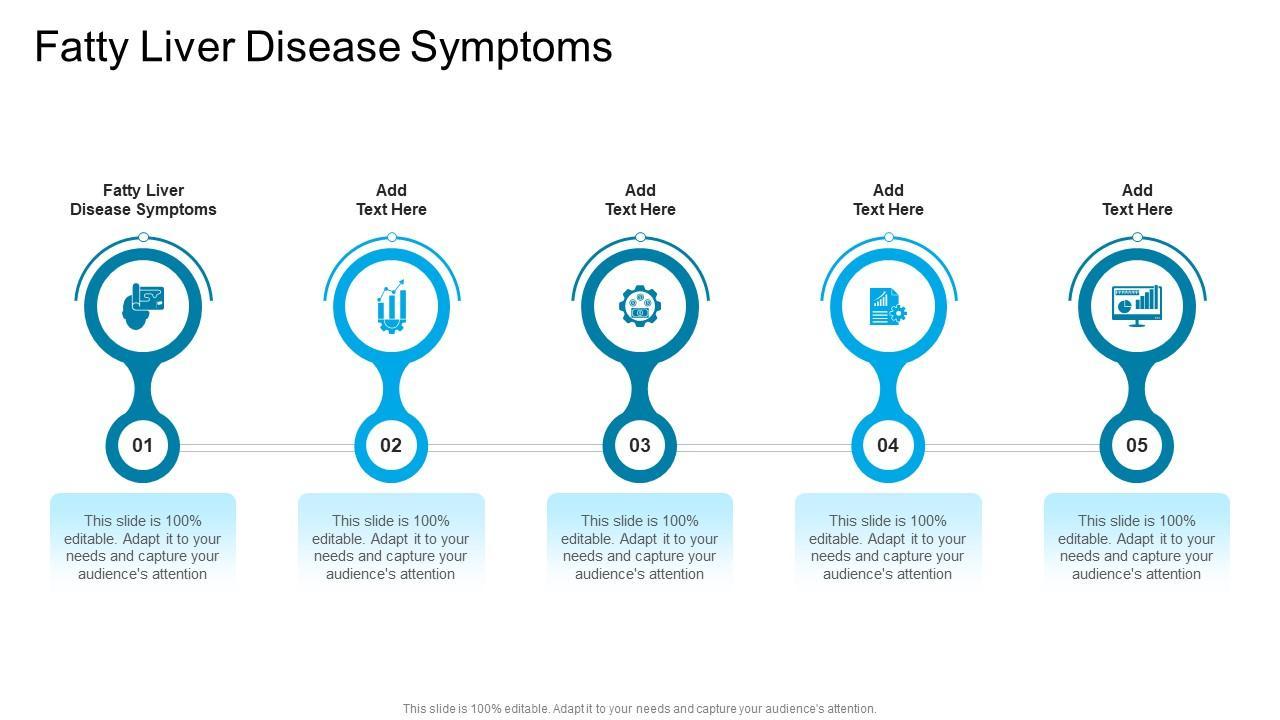 Fatty Liver Disease Symptoms

Fatty Liver Disease Symptoms

01

This slide is 100% editable. Adapt it to your needs and capture your audience's attention

Add Text Here

02

This slide is 100% editable. Adapt it to your needs and capture your audience's attention

Add Text Here

03

This slide is 100% editable. Adapt it to your needs and capture your audience's attention

Add Text Here

04

This slide is 100% editable. Adapt it to your needs and capture your audience's attention

Add Text Here

05

This slide is 100% editable. Adapt it to your needs and capture your audience's attention

This slide is 100% editable. Adapt it to your needs and capture your audience's attention.